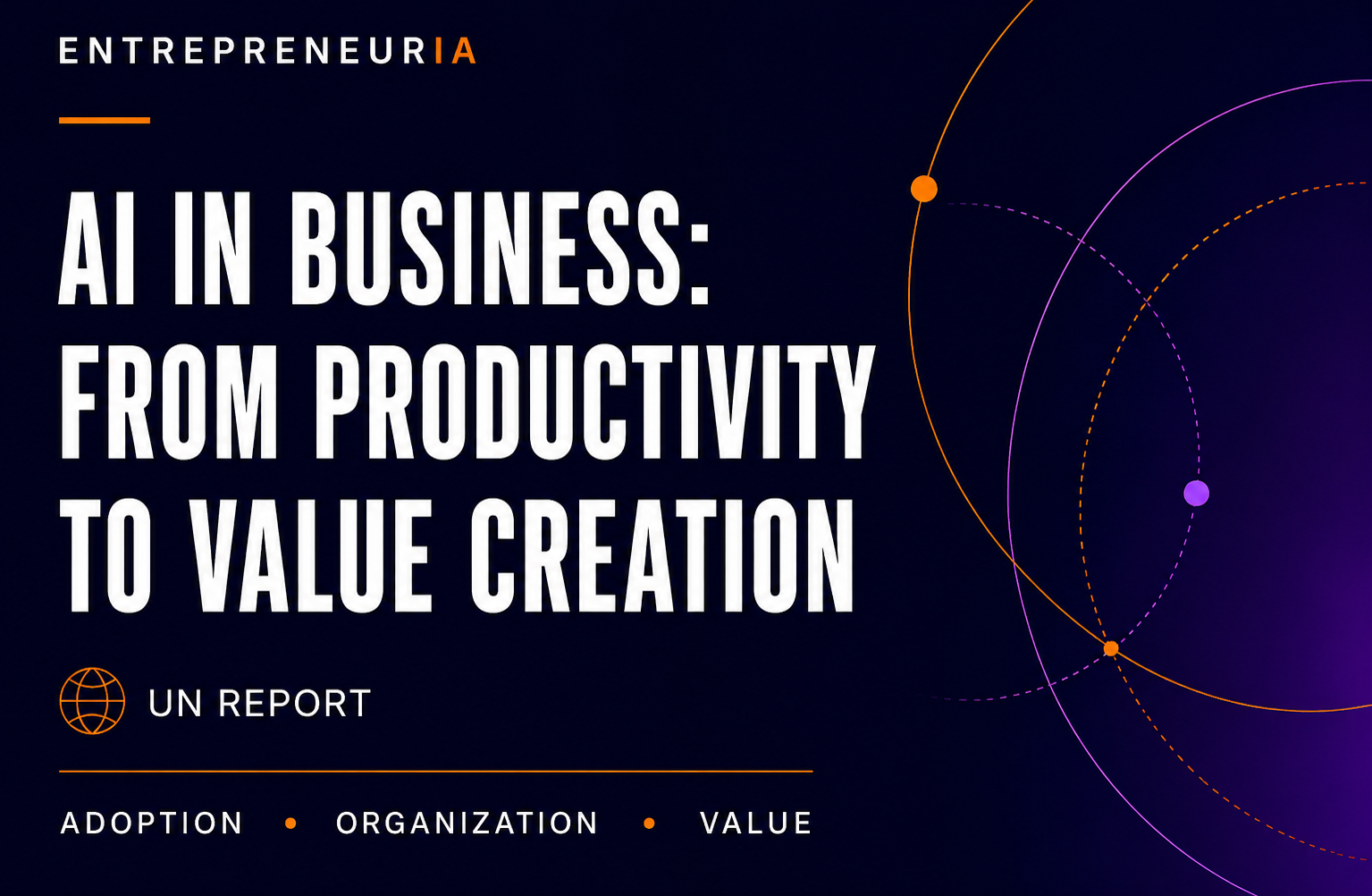 ENTREPRENEURIA

AI IN BUSINESS: FROM PRODUCTIVITY TO VALUE CREATION

UN REPORT

ADOPTION • ORGANIZATION • VALUE